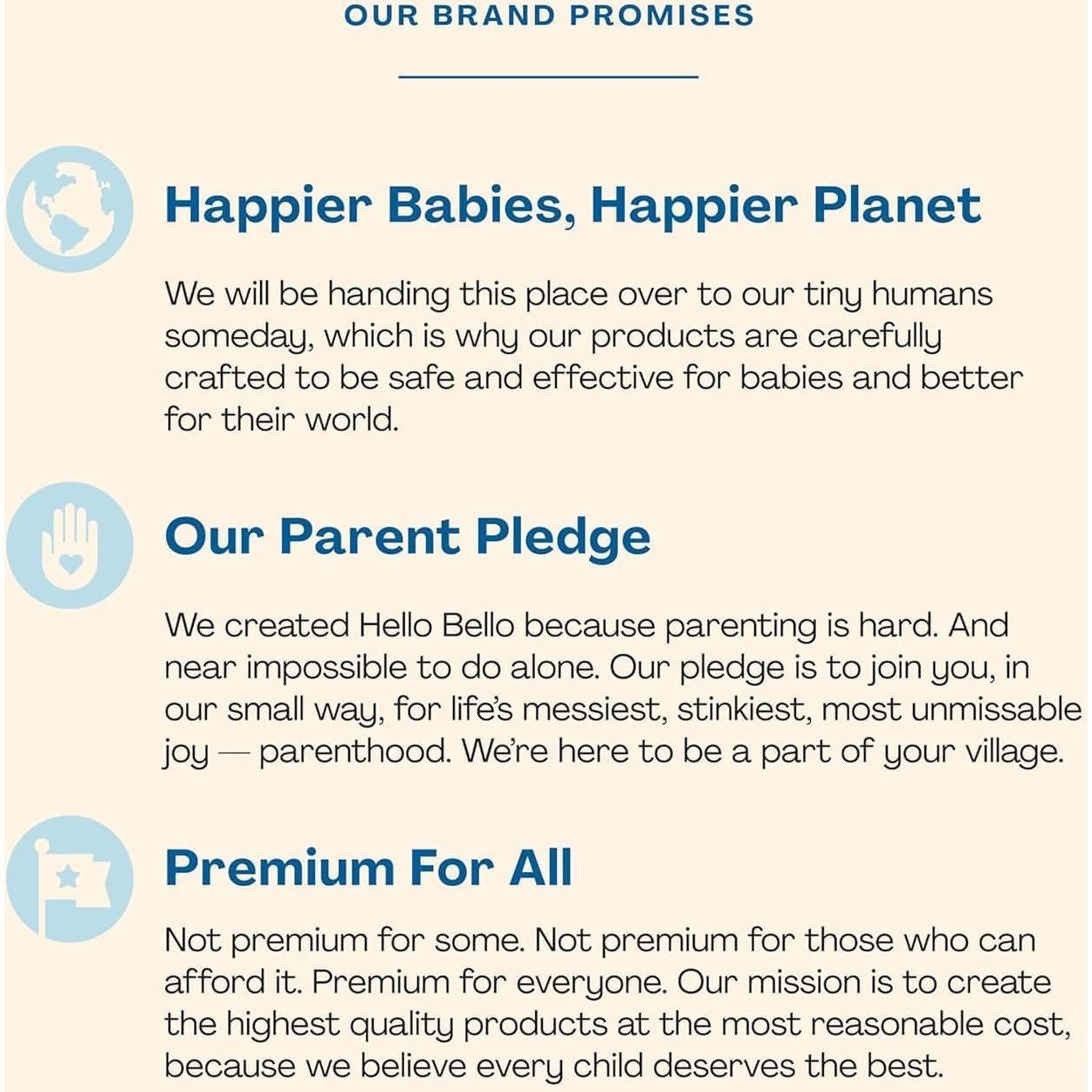 OUR BRAND PROMISES

Happier Babies, Happier Planet

We will be handing this place over to our tiny humans someday, which is why our products are carefully crafted to be safe and effective for babies and better for their world.

Our Parent Pledge

We created Hello Bello because parenting is hard. And near impossible to do alone. Our pledge is to join you, in our small way, for life's messiest, stinkiest, most unmissable joy — parenthood. We're here to be a part of your village.

Premium For All

Not premium for some. Not premium for those who can afford it. Premium for everyone. Our mission is to create the highest quality products at the most reasonable cost, because we believe every child deserves the best.